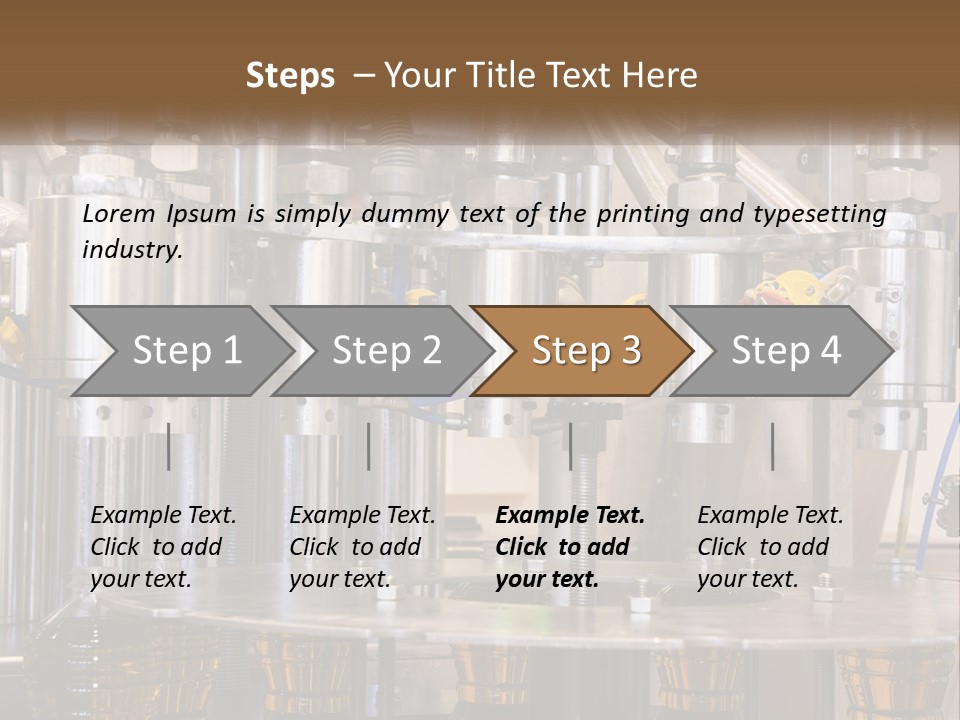 Steps – Your Title Text Here

Lorem Ipsum is simply dummy text of the printing and typesetting industry.

Step 1

Step 2

Step 3

Step 4

Example Text. Click to add your text.

Example Text. Click to add your text.

Example Text. Click to add your text.

Example Text. Click to add your text.